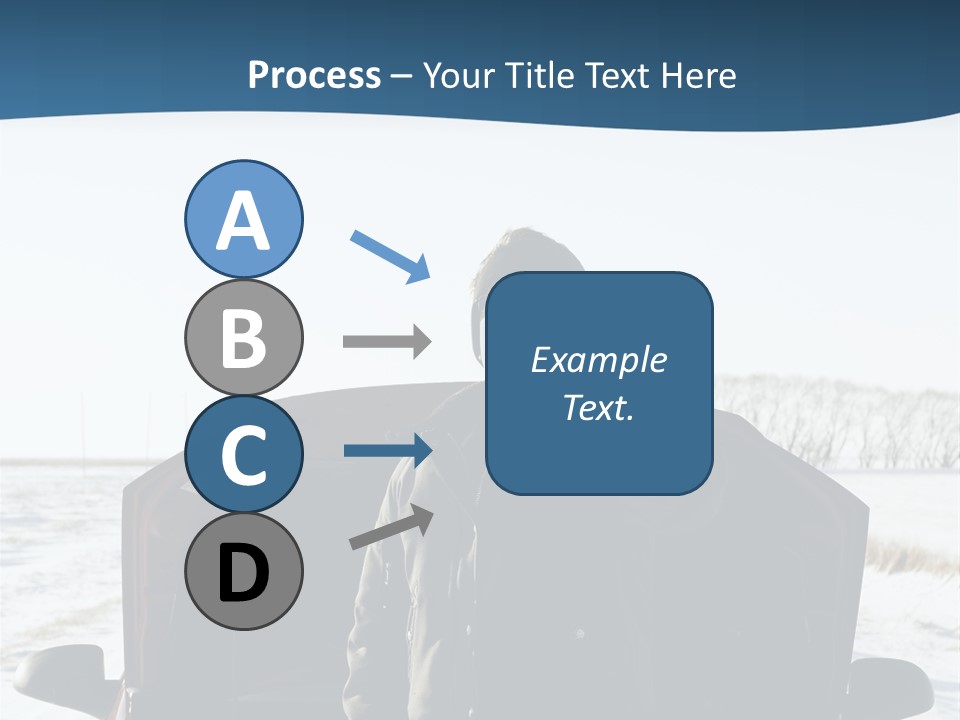 Process – Your Title Text Here

A

B

C

D

Example Text.